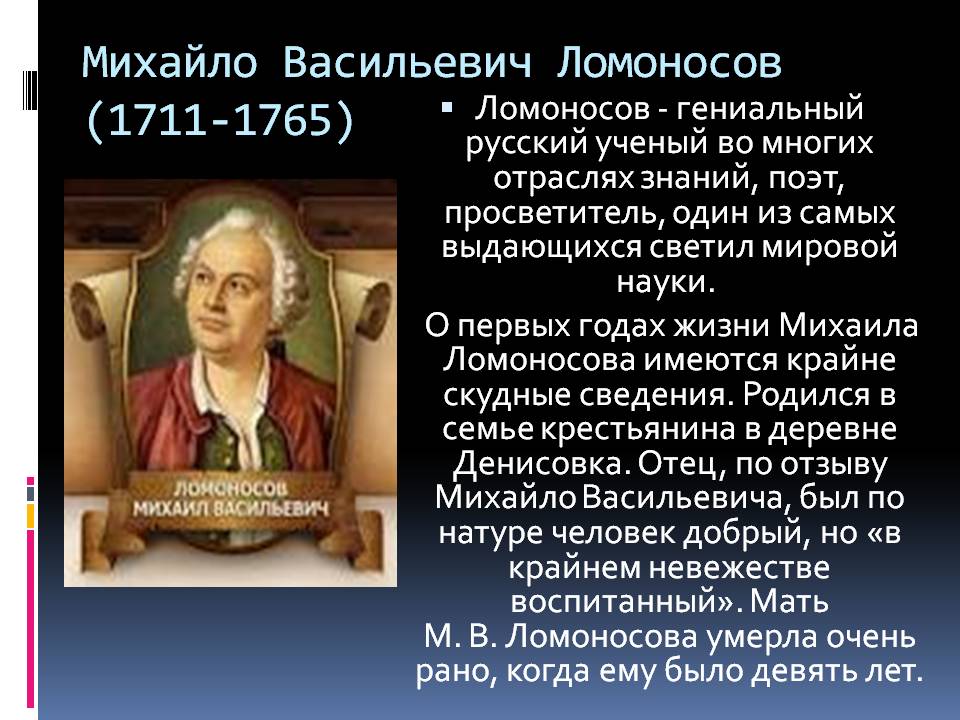 Михайло Васильевич Ломоносов (1711-1765)

ЛОМОНОСОВ МИХАИЛ ВАСИЛЬЕВИЧ

▪ Ломоносов - гениальный русский ученый во многих отраслях знаний, поэт, просветитель, один из самых выдающихся светил мировой науки.

О первых годах жизни Михаила Ломоносова имеются крайне скудные сведения. Родился в семье крестьянина в деревне Денисовка. Отец, по отзыву Михайло Васильевича, был по натуре человек добрый, но «в крайнем невежестве воспитанный». Мать М. В. Ломоносова умерла очень рано, когда ему было девять лет.